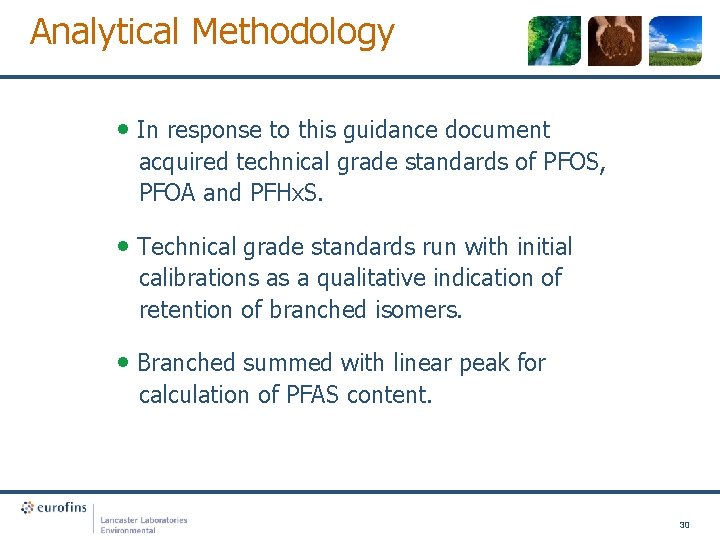 Analytical Methodology

• In response to this guidance document acquired technical grade standards of PFOS, PFOA and PFHxS.

• Technical grade standards run with initial calibrations as a qualitative indication of retention of branched isomers.

• Branched summed with linear peak for calculation of PFAS content.

eurofins

Lancaster Laboratories Environmental

30